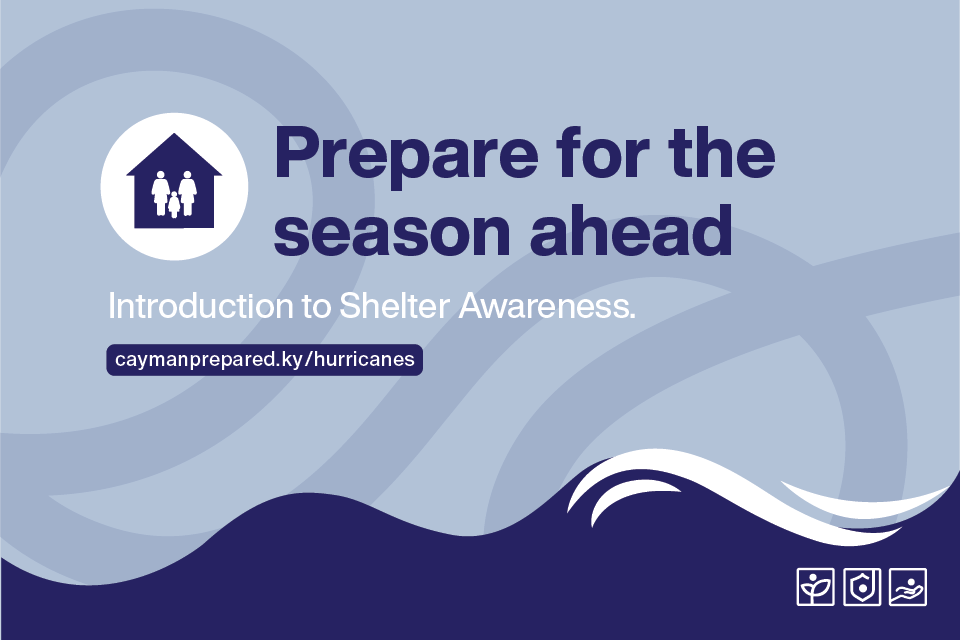 Prepare for the season ahead

Introduction to Shelter Awareness.

caymanprepared.ky/hurricanes